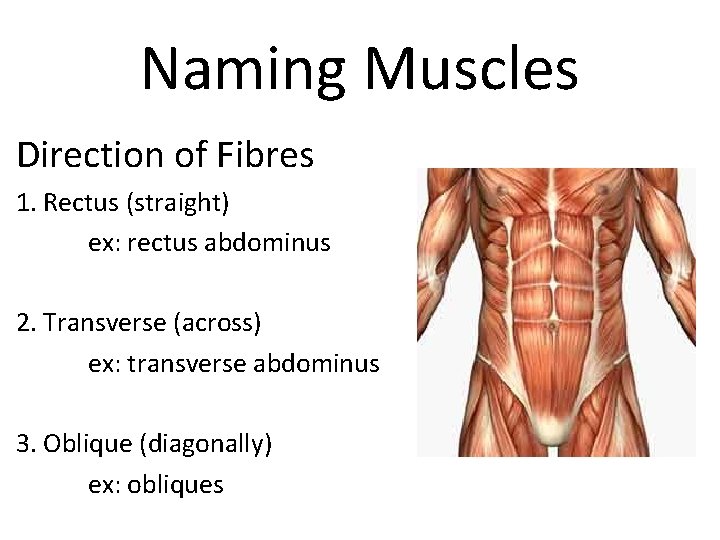 Naming Muscles

Direction of Fibres

1. Rectus (straight)
ex: rectus abdominus

2. Transverse (across)
ex: transverse abdominus

3. Oblique (diagonally)
ex: obliques